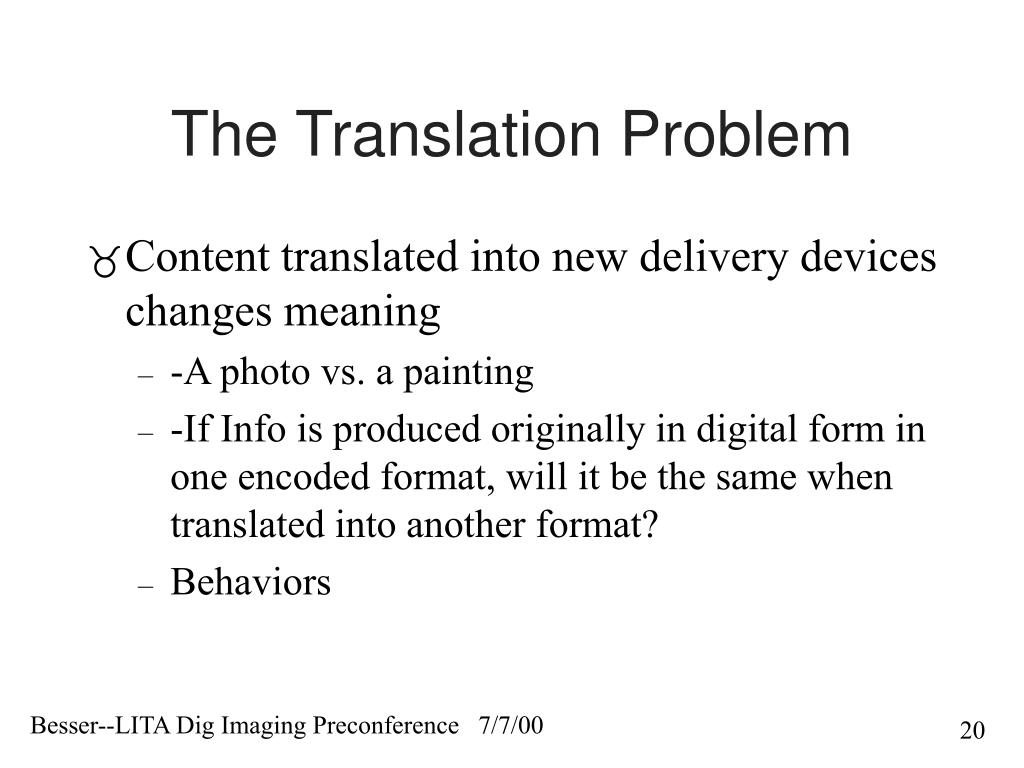 The Translation Problem

Content translated into new delivery devices changes meaning

– -A photo vs. a painting
– -If Info is produced originally in digital form in one encoded format, will it be the same when translated into another format?
– Behaviors

Besser--LITA Dig Imaging Preconference 7/7/00

20